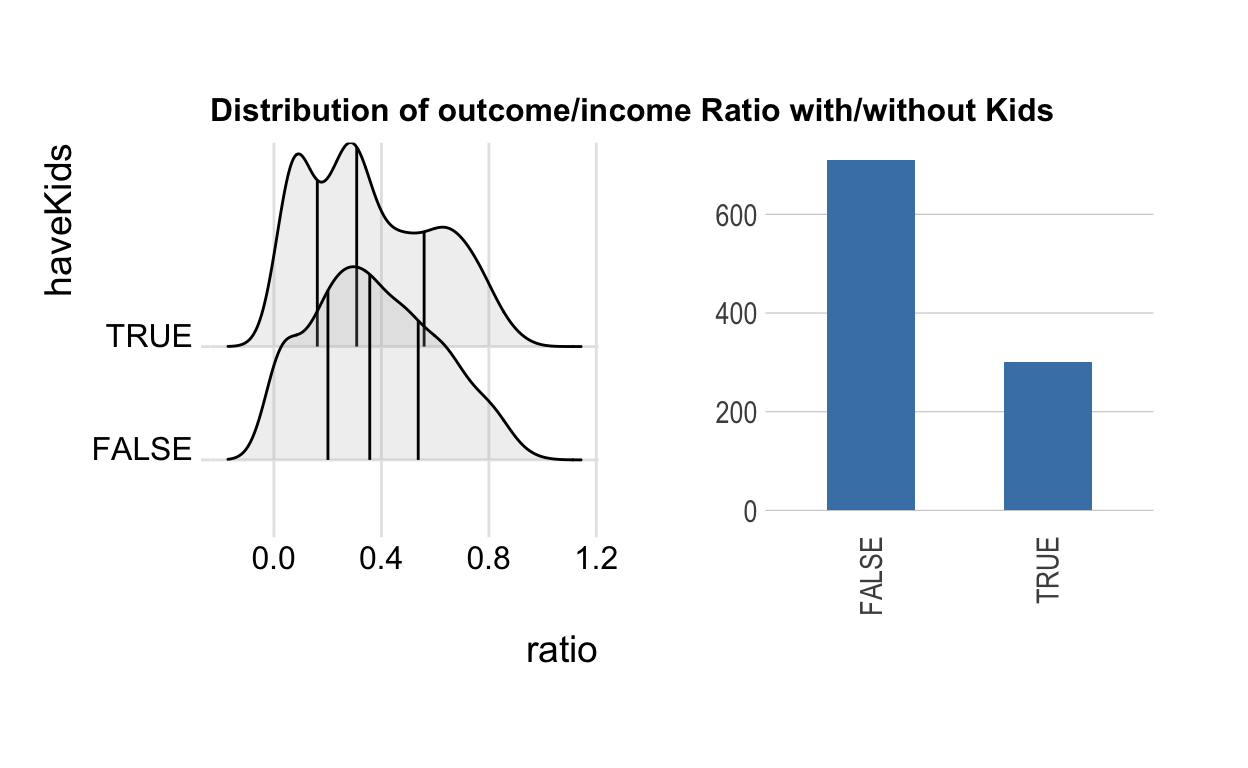 Distribution of outcome/income Ratio with/without Kids

haveKids

TRUE

FALSE

0.0
0.4
0.8
1.2

ratio

600
400
200
0

FALSE
TRUE